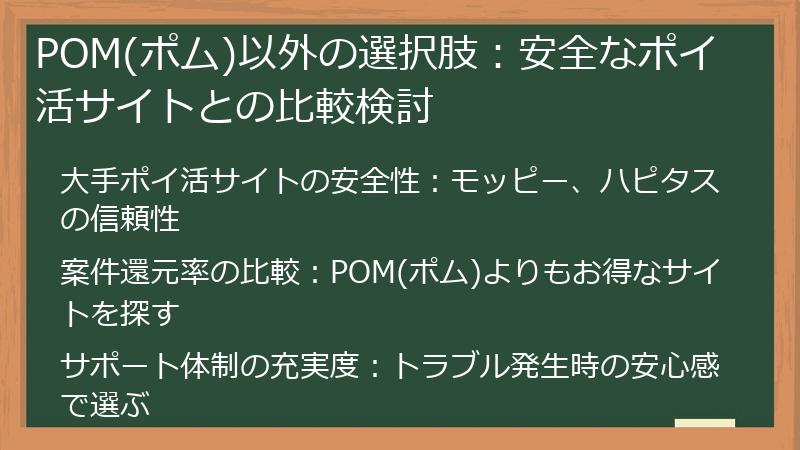 POM(ポム)以外の選択肢：安全なポイ活サイトとの比較検討

大手ポイ活サイトの安全性：モッピー、ハピタスの信頼性

案件還元率の比較：POM(ポム)よりもお得なサイトを探す

サポート体制の充実度：トラブル発生時の安心感で選ぶ